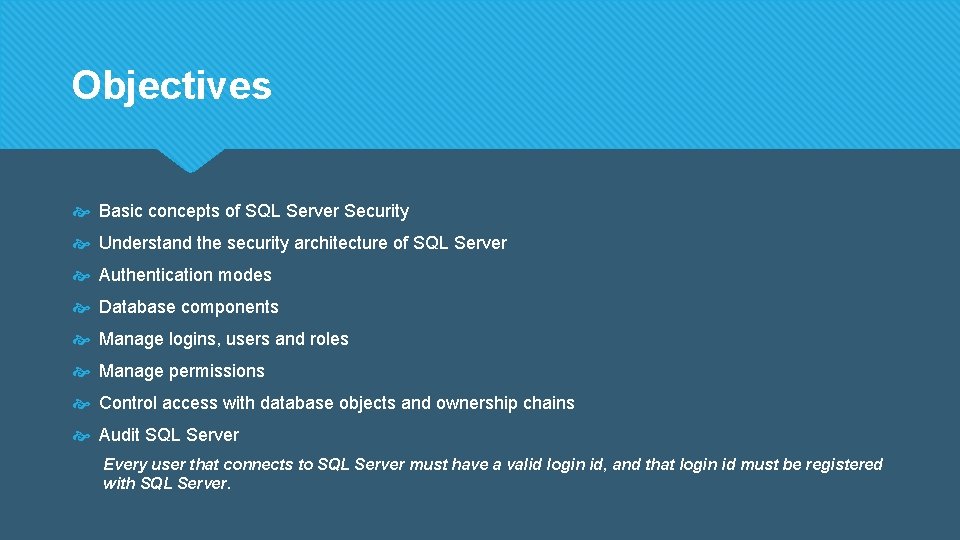 Objectives

Basic concepts of SQL Server Security

Understand the security architecture of SQL Server

Authentication modes

Database components

Manage logins, users and roles

Manage permissions

Control access with database objects and ownership chains

Audit SQL Server

Every user that connects to SQL Server must have a valid login id, and that login id must be registered with SQL Server.